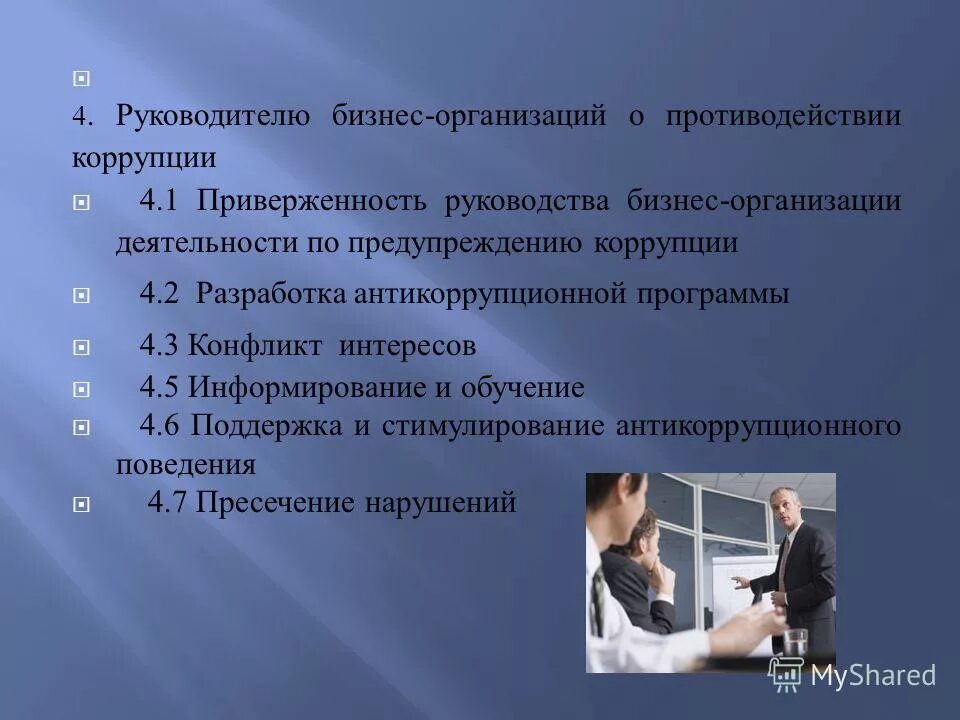 4. Руководителю бизнес-организаций о противодействии коррупции

4.1 Приверженность руководства бизнес-организации деятельности по предупреждению коррупции

4.2 Разработка антикоррупционной программы

4.3 Конфликт интересов

4.5 Информирование и обучение

4.6 Поддержка и стимулирование антикоррупционного поведения

4.7 Пресечение нарушений

MyShared